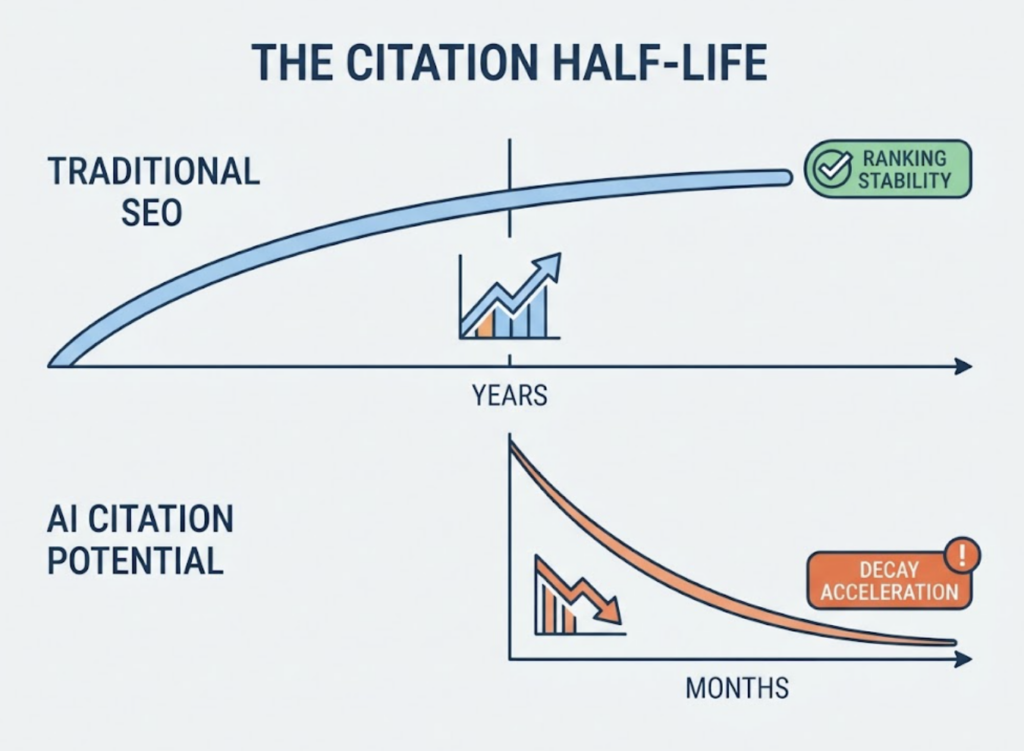 THE CITATION HALF-LIFE

TRADITIONAL SEO

RANKING STABILITY

YEARS

AI CITATION POTENTIAL

DECAY ACCELERATION

!

MONTHS